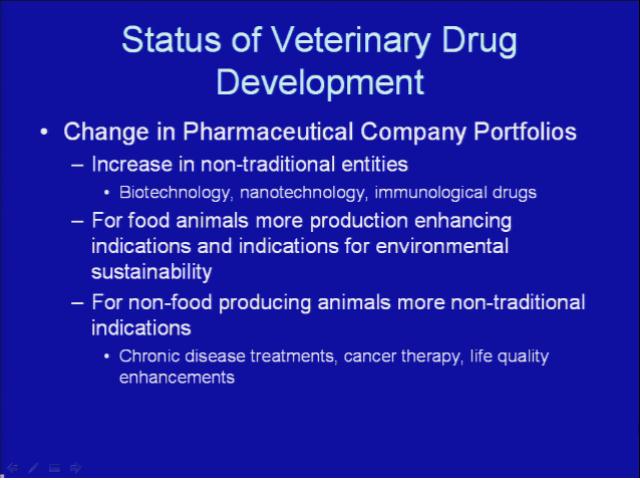 Status of Veterinary Drug Development

• Change in Pharmaceutical Company Portfolios
– Increase in non-traditional entities
• Biotechnology, nanotechnology, immunological drugs
– For food animals more production enhancing indications and indications for environmental sustainability
– For non-food producing animals more non-traditional indications
• Chronic disease treatments, cancer therapy, life quality enhancements